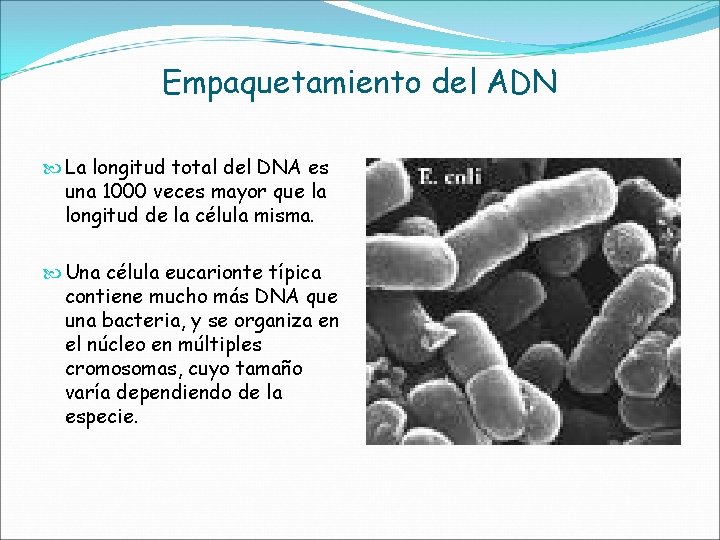 Empaquetamiento del ADN

La longitud total del DNA es una 1000 veces mayor que la longitud de la célula misma.

Una célula eucarionte típica contiene mucho más DNA que una bacteria, y se organiza en el núcleo en múltiples cromosomas, cuyo tamaño varía dependiendo de la especie.

E. coli